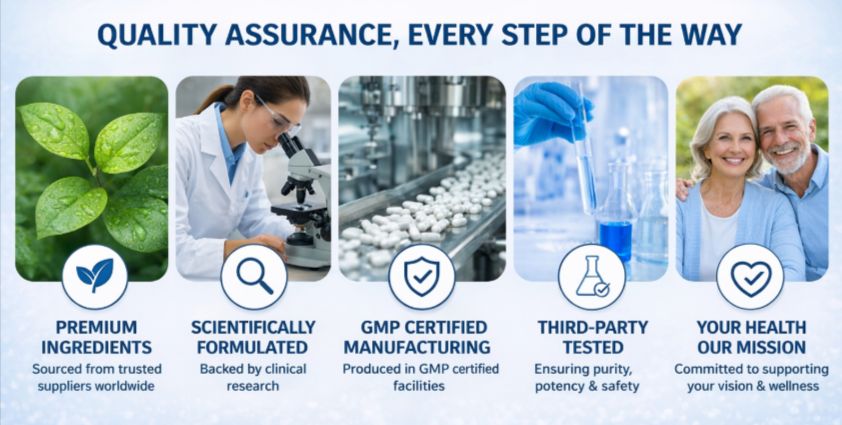 QUALITY ASSURANCE, EVERY STEP OF THE WAY

PREMIUM INGREDIENTS
Sourced from trusted suppliers worldwide

SCIENTIFICALLY FORMULATED
Backed by clinical research

GMP CERTIFIED MANUFACTURING
Produced in GMP certified facilities

THIRD-PARTY TESTED
Ensuring purity, potency & safety

YOUR HEALTH OUR MISSION
Committed to supporting your vision & wellness